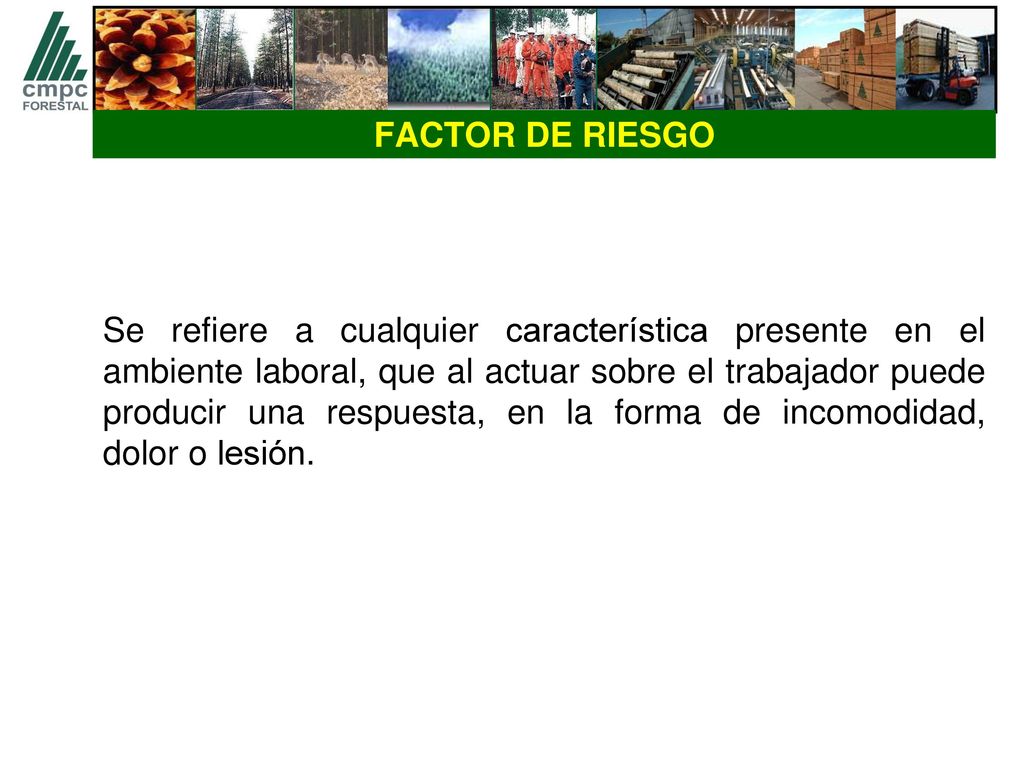 cmpc
FORESTAL

FACTOR DE RIESGO

Se refiere a cualquier característica presente en el ambiente laboral, que al actuar sobre el trabajador puede producir una respuesta, en la forma de incomodidad, dolor o lesión.